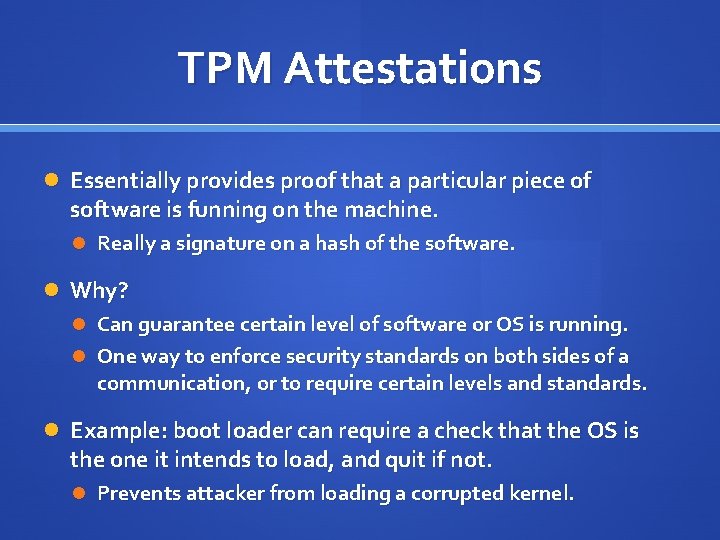 TPM Attestations

Essentially provides proof that a particular piece of software is funning on the machine.

Really a signature on a hash of the software.

Why?

Can guarantee certain level of software or OS is running.

One way to enforce security standards on both sides of a communication, or to require certain levels and standards.

Example: boot loader can require a check that the OS is the one it intends to load, and quit if not.

Prevents attacker from loading a corrupted kernel.